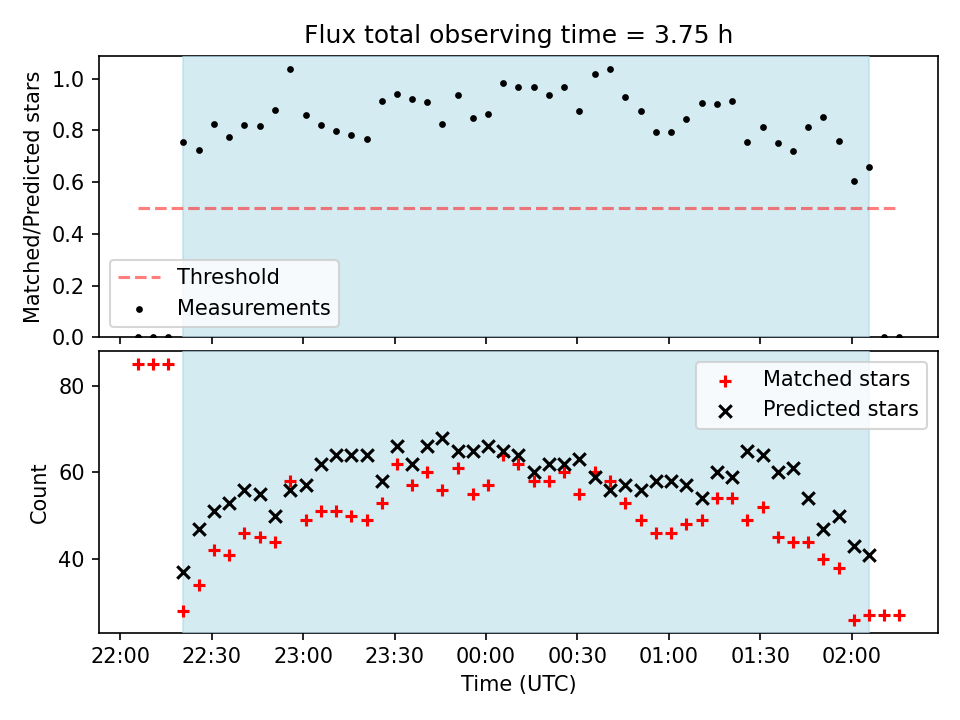 Flux total observing time = 3.75 h

Matched/Predicted stars

1.0
0.8
0.6
0.4
0.2
0.0

Threshold
Measurements

Count

80
60
40

Matched stars
Predicted stars

22:00 22:30 23:00 23:30 00:00 00:30 01:00 01:30 02:00

Time (UTC)